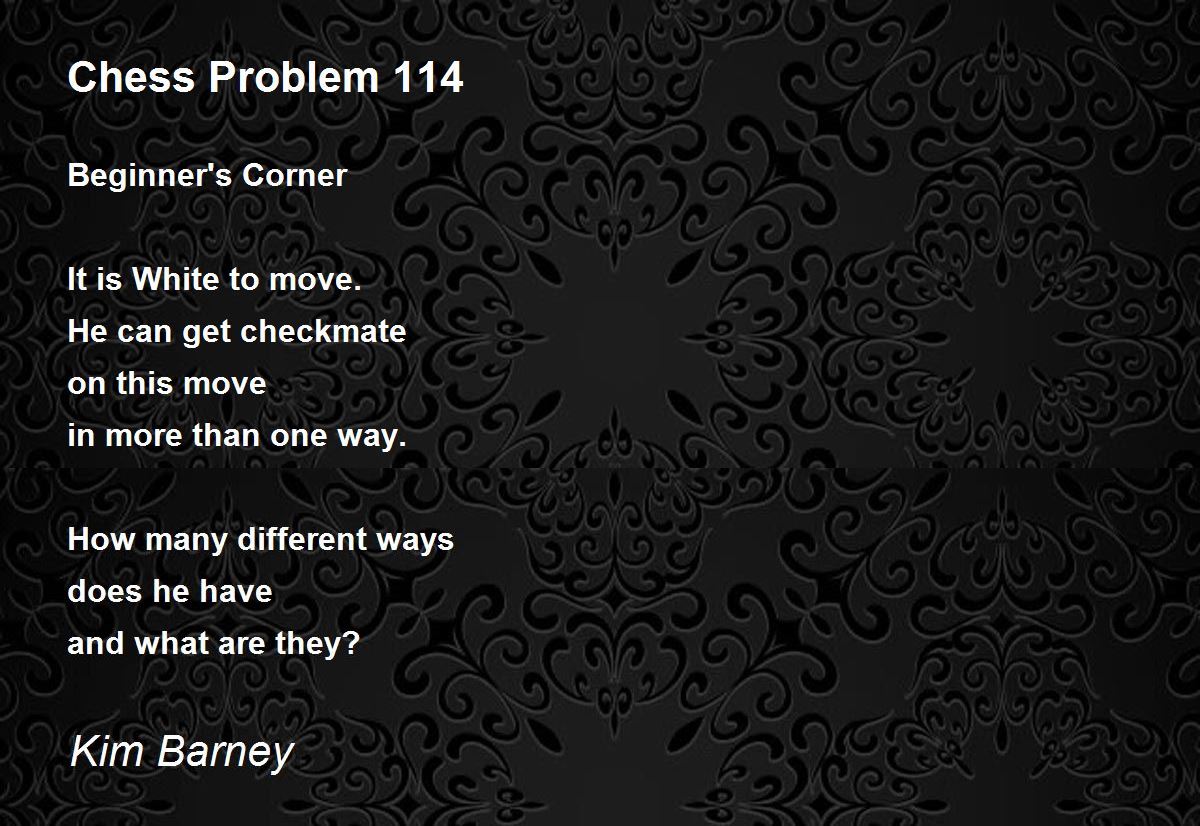 Chess Problem 114

Beginner's Corner

It is White to move.
He can get checkmate
on this move
in more than one way.

How many different ways
does he have
and what are they?

Kim Barney